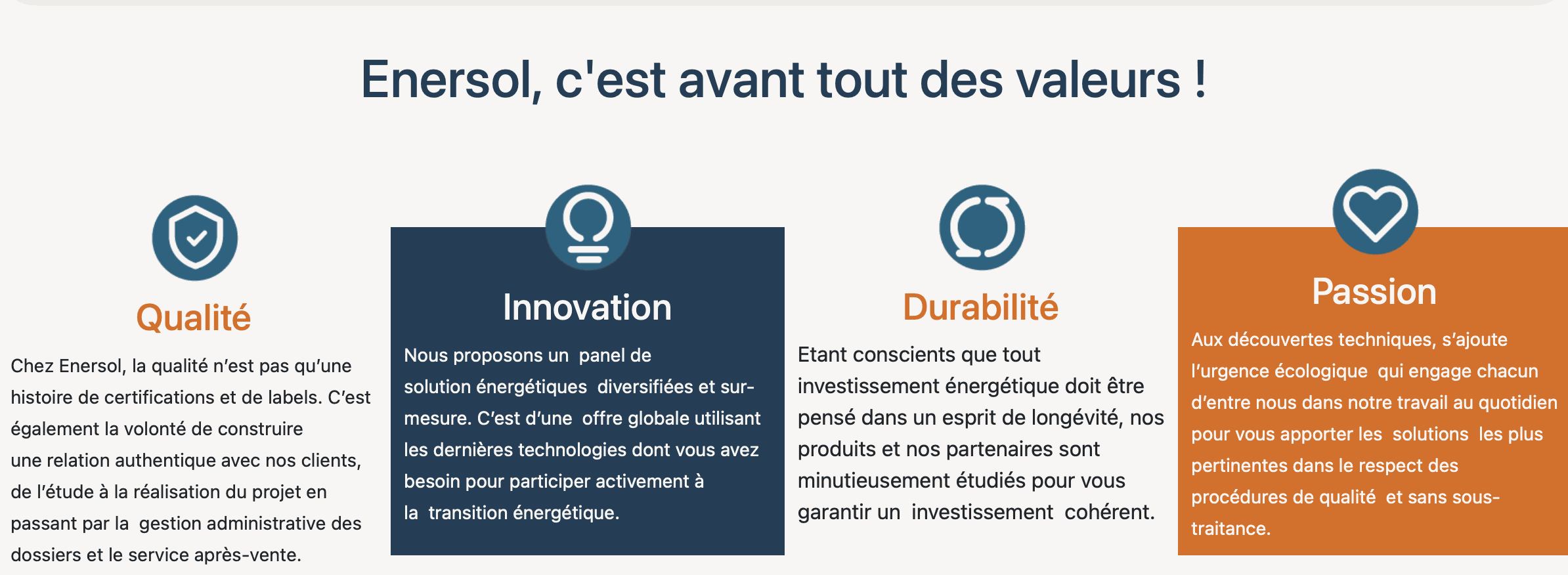 Enersol, c'est avant tout des valeurs !

Qualité

Chez Enersol, la qualité n'est pas qu'une histoire de certifications et de labels. C'est également la volonté de construire une relation authentique avec nos clients, de l'étude à la réalisation du projet en passant par la gestion administrative des dossiers et le service après-vente.

Innovation

Nous proposons un panel de solution énergétiques diversifiées et sur-mesure. C'est d'une offre globale utilisant les dernières technologies dont vous avez besoin pour participer activement à la transition énergétique.

Durabilité

Etant conscients que tout investissement énergétique doit être pensé dans un esprit de longévité, nos produits et nos partenaires sont minutieusement étudiés pour vous garantir un investissement cohérent.

Passion

Aux découvertes techniques, s'ajoute l'urgence écologique qui engage chacun d'entre nous dans notre travail au quotidien pour vous apporter les solutions les plus pertinentes dans le respect des procédures de qualité et sans sous-traitance.